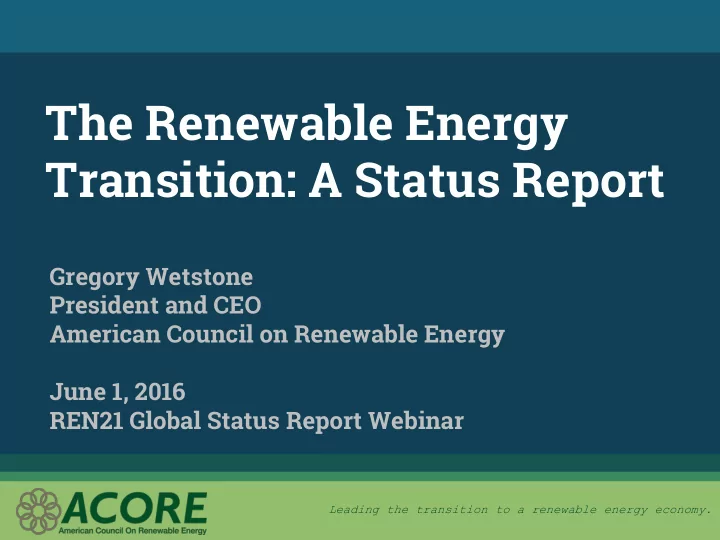 The Renewable Energy Transition: A Status Report

Gregory Wetstone
President and CEO
American Council on Renewable Energy

June 1, 2016
REN21 Global Status Report Webinar

ACORE
American Council On Renewable Energy

Leading the transition to a renewable energy economy.